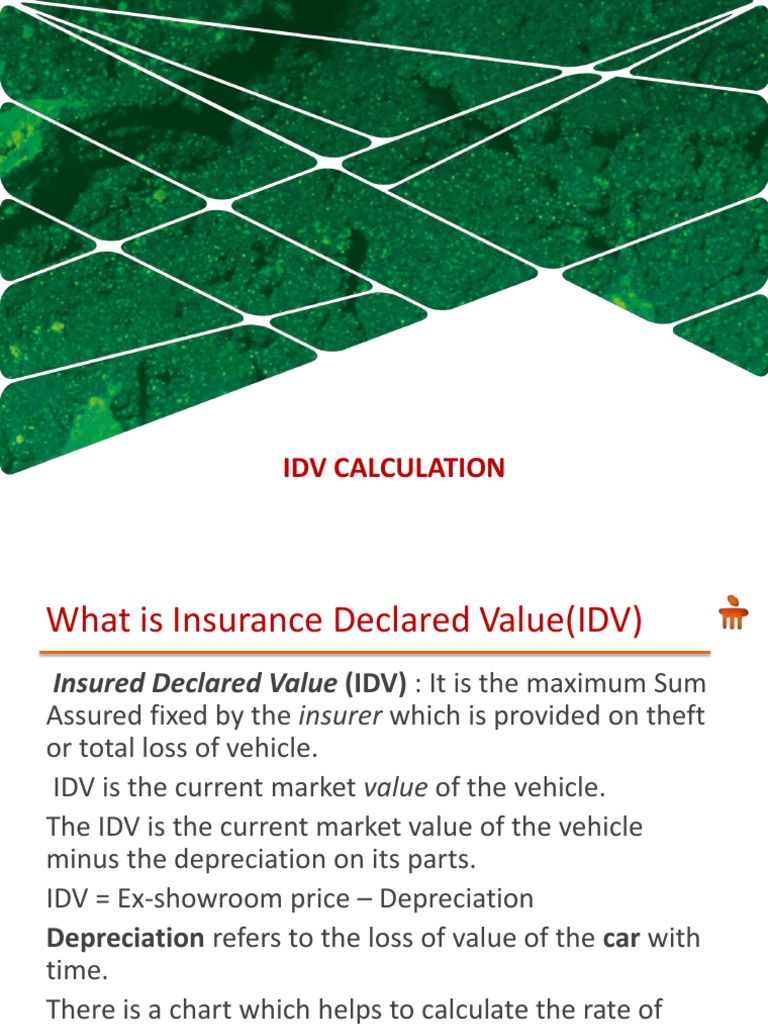 IDV CALCULATION

What is Insurance Declared Value(IDV)

Insured Declared Value (IDV) : It is the maximum Sum Assured fixed by the insurer which is provided on theft or total loss of vehicle.

IDV is the current market value of the vehicle.

The IDV is the current market value of the vehicle minus the depreciation on its parts.

IDV = Ex-showroom price – Depreciation

Depreciation refers to the loss of value of the car with time.

There is a chart which helps to calculate the rate of